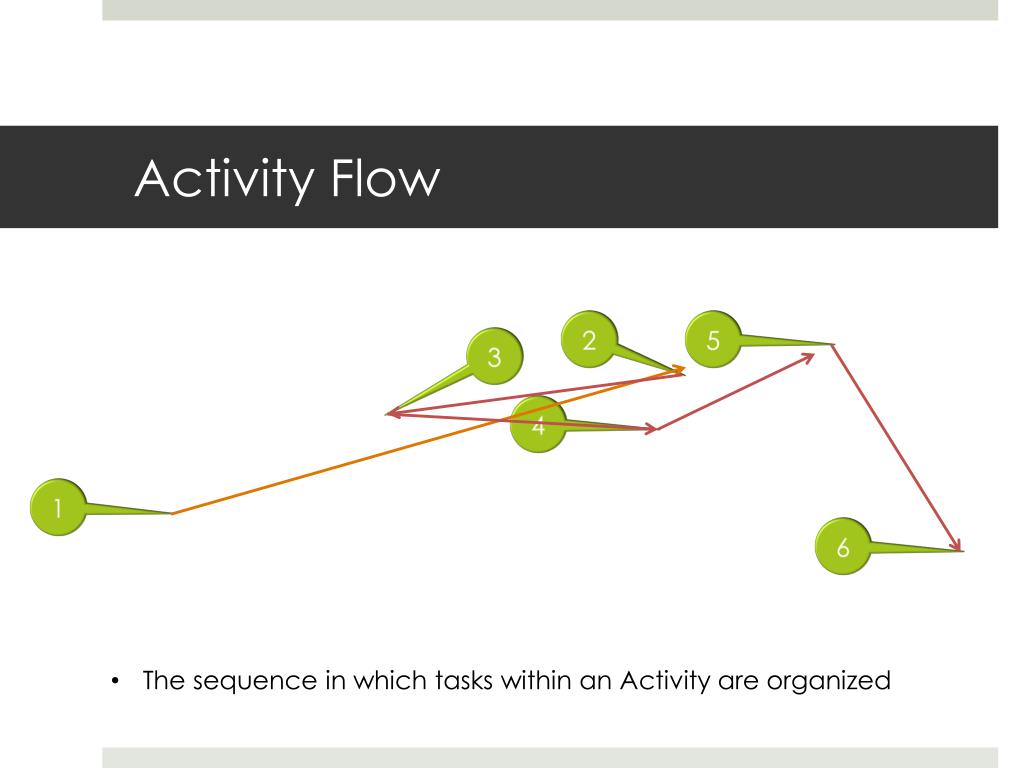 Activity Flow

3

2

5

4

1

6

• The sequence in which tasks within an Activity are organized